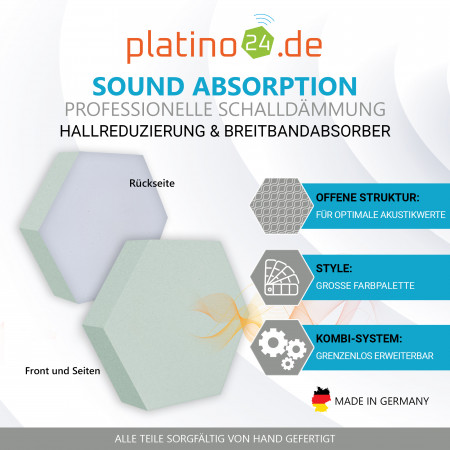 platino24.de

SOUND ABSORPTION
PROFESSIONELLE SCHALLDÄMMUNG
HALLREDUZIERUNG & BREITBANDABSORBER

Rückseite

Front und Seiten

OFFENE STRUKTUR:
FÜR OPTIMALE AKUSTIKWERTE

STYLE:
GROSSE FARBPALETTE

KOMBI-SYSTEM:
GRENZENLOS ERWEITERBAR

MADE IN GERMANY

ALLE TEILE SORGFÄLTIG VON HAND GEFERTIGT